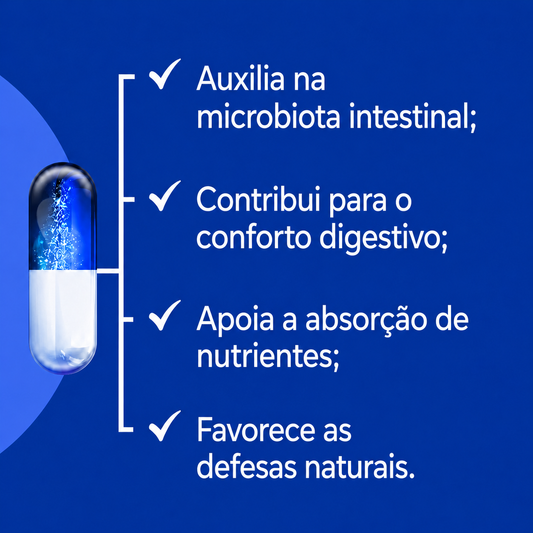 ✓ Auxilia na microbiota intestinal;

✓ Contribui para o conforto digestivo;

✓ Apoia a absorção de nutrientes;

✓ Favorece as defesas naturais.